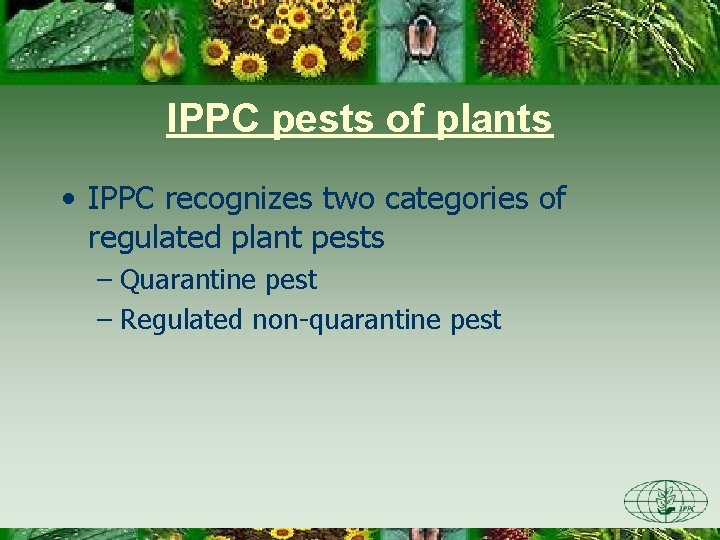 IPPC pests of plants

• IPPC recognizes two categories of regulated plant pests

– Quarantine pest

– Regulated non-quarantine pest

IPPC